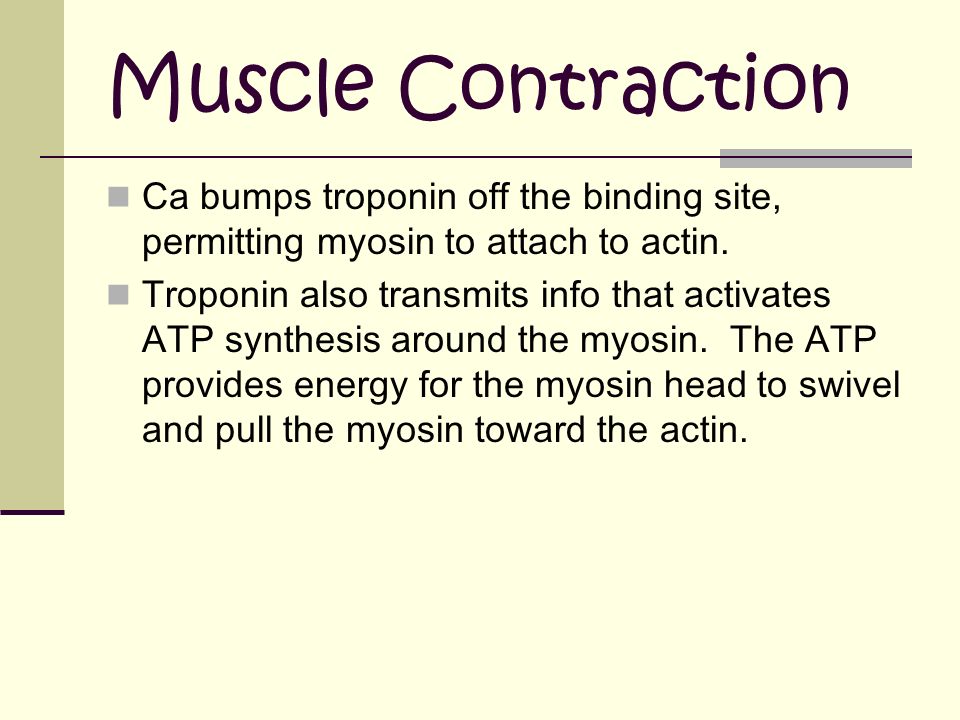 Muscle Contraction

Ca bumps troponin off the binding site, permitting myosin to attach to actin.

Troponin also transmits info that activates ATP synthesis around the myosin.  The ATP provides energy for the myosin head to swivel and pull the myosin toward the actin.